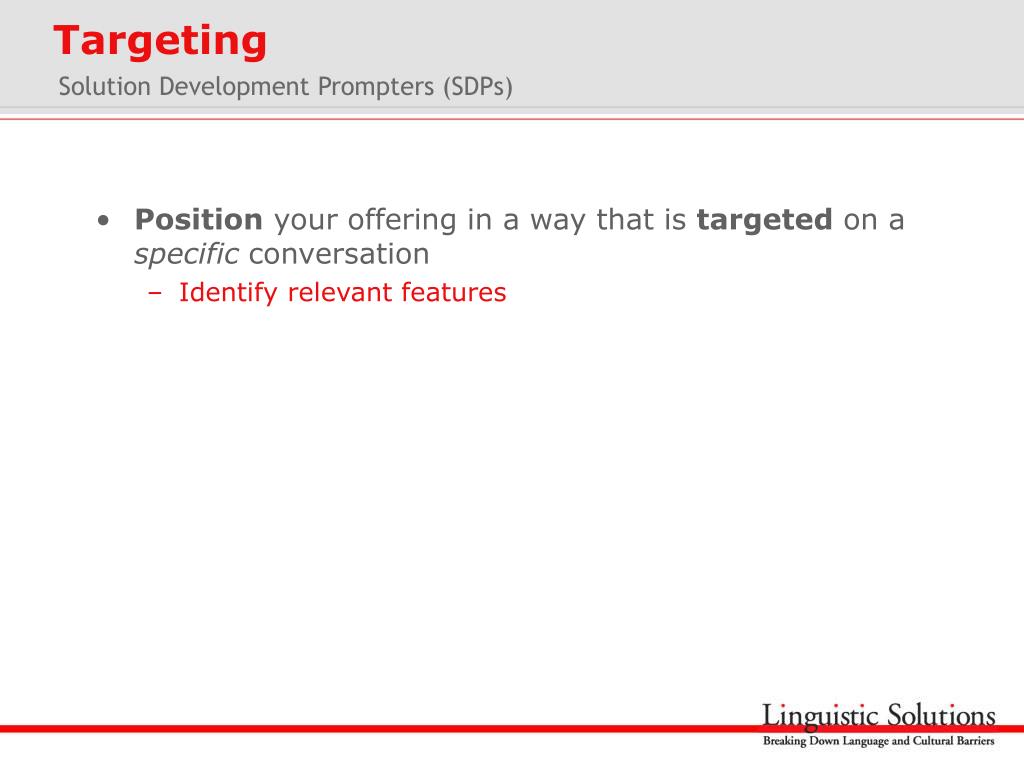 Targeting
Solution Development Prompters (SDPs)

• Position your offering in a way that is targeted on a specific conversation
– Identify relevant features

Linguistic Solutions
Breaking Down Language and Cultural Barriers